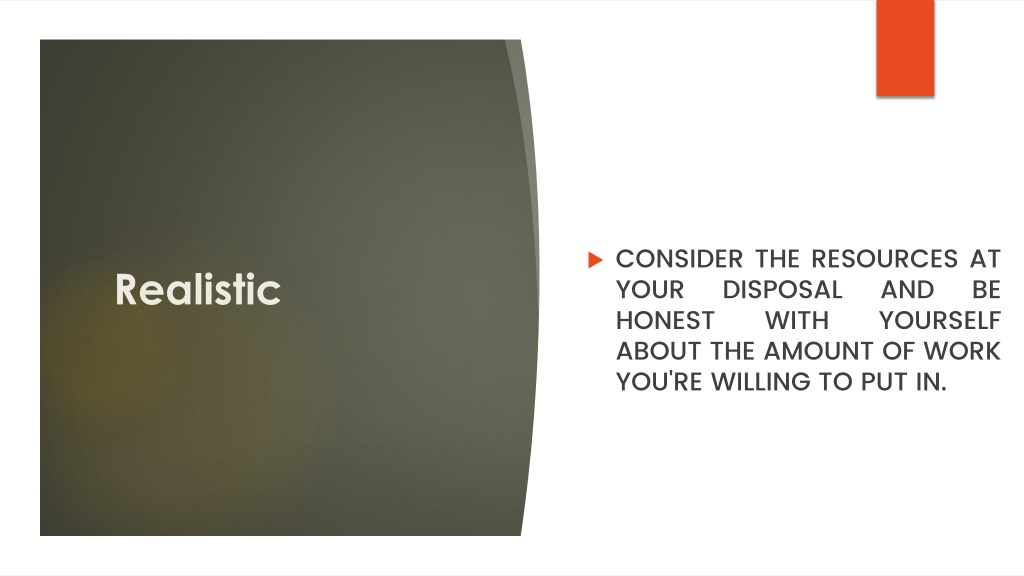 Realistic

CONSIDER THE RESOURCES AT YOUR DISPOSAL AND BE HONEST WITH YOURSELF ABOUT THE AMOUNT OF WORK YOU'RE WILLING TO PUT IN.